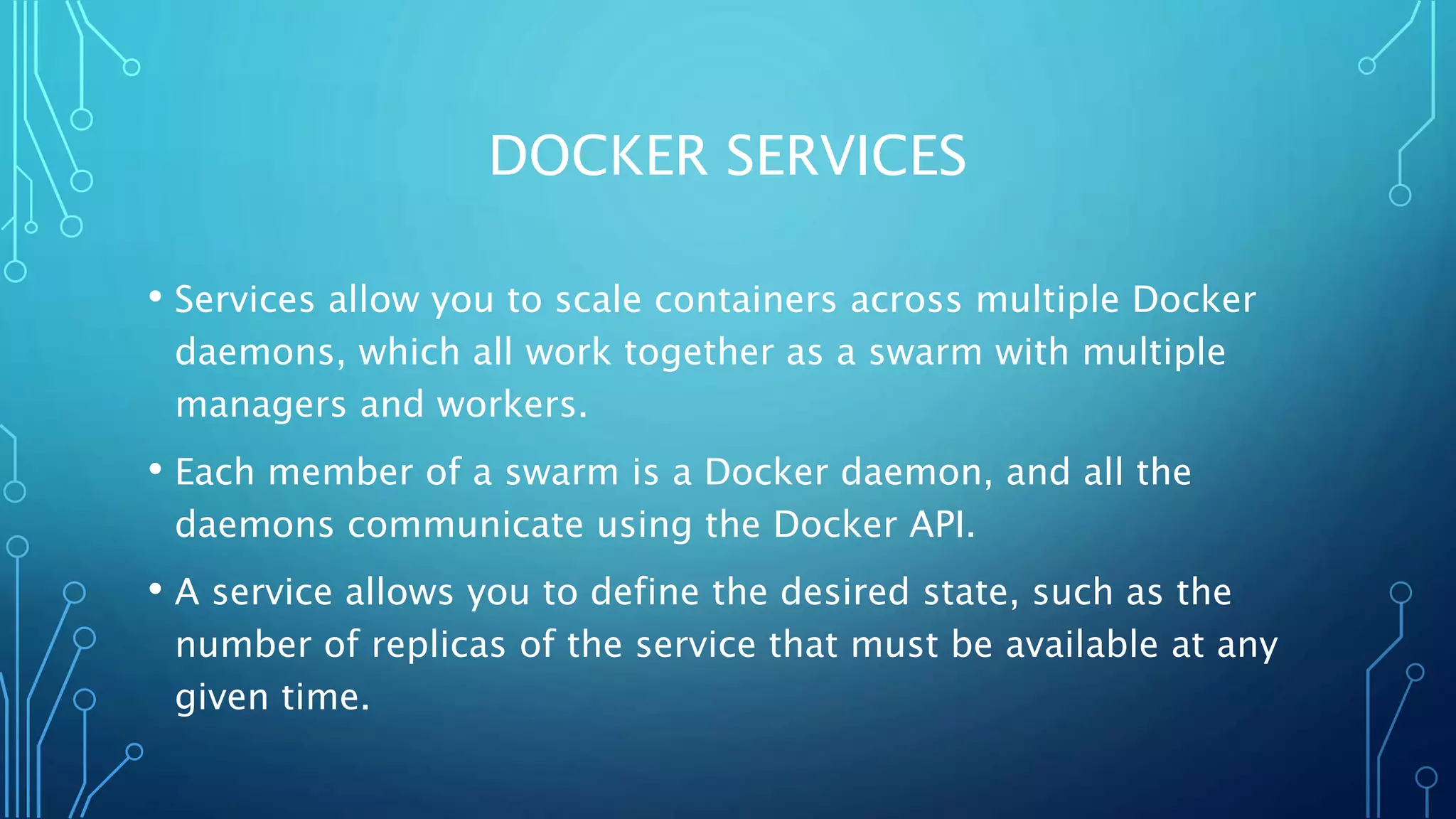 DOCKER SERVICES

• Services allow you to scale containers across multiple Docker daemons, which all work together as a swarm with multiple managers and workers.

• Each member of a swarm is a Docker daemon, and all the daemons communicate using the Docker API.

• A service allows you to define the desired state, such as the number of replicas of the service that must be available at any given time.